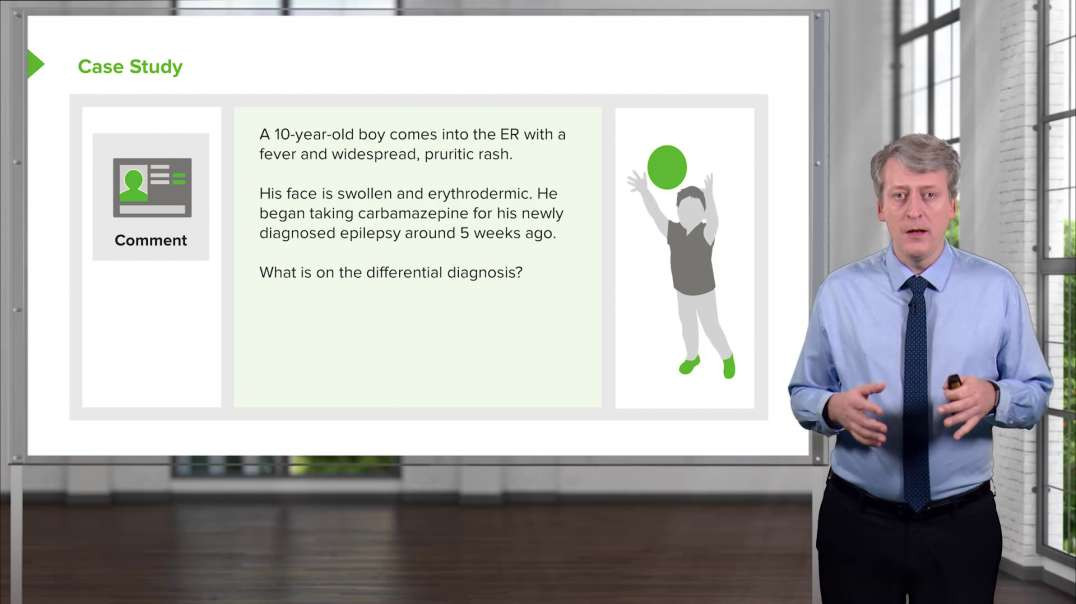 Case Study

Comment

A 10-year-old boy comes into the ER with a fever and widespread, pruritic rash.

His face is swollen and erythrodermic. He began taking carbamazepine for his newly diagnosed epilepsy around 5 weeks ago.

What is on the differential diagnosis?